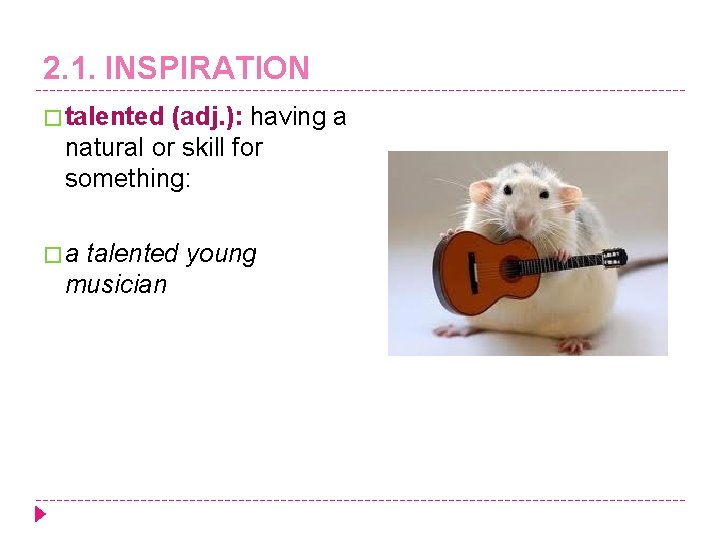 2.1. INSPIRATION

talented (adj.): having a natural or skill for something:

a talented young musician